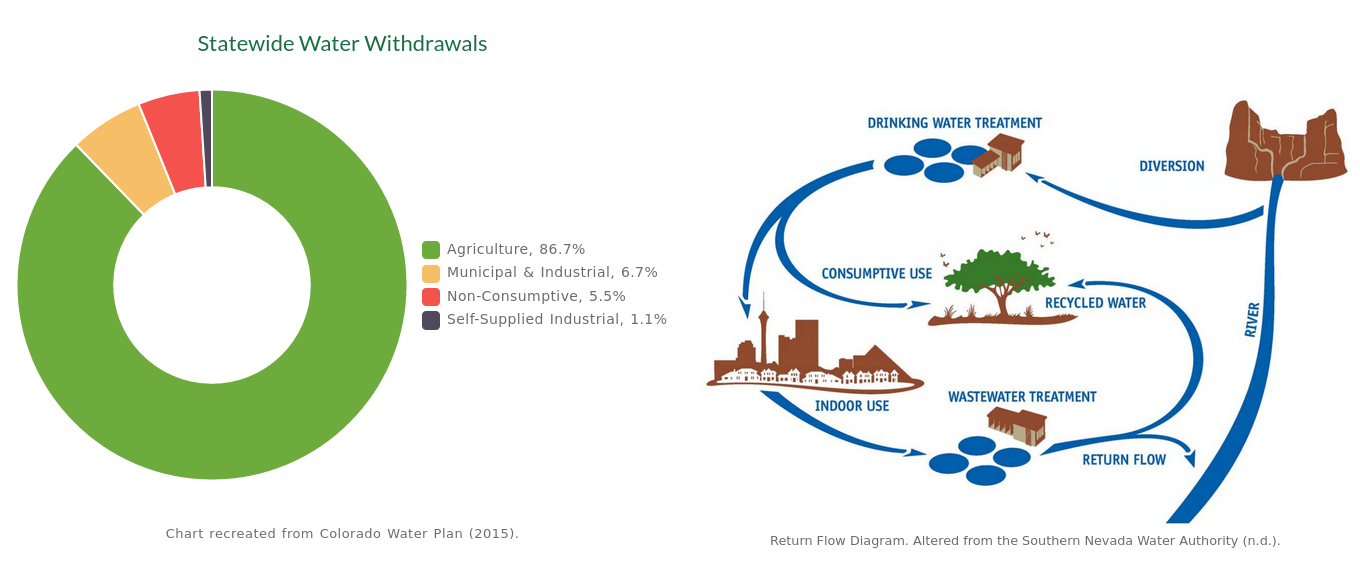 Statewide Water Withdrawals

Agriculture, 86.7%
Municipal & Industrial, 6.7%
Non-Consumptive, 5.5%
Self-Supplied Industrial, 1.1%

Chart recreated from Colorado Water Plan (2015).

DRINKING WATER TREATMENT

DIVERSION

CONSUMPTIVE USE

RECYCLED WATER

RIVER

INDOOR USE

WASTEWATER TREATMENT

RETURN FLOW

Return Flow Diagram. Altered from the Southern Nevada Water Authority (n.d.).